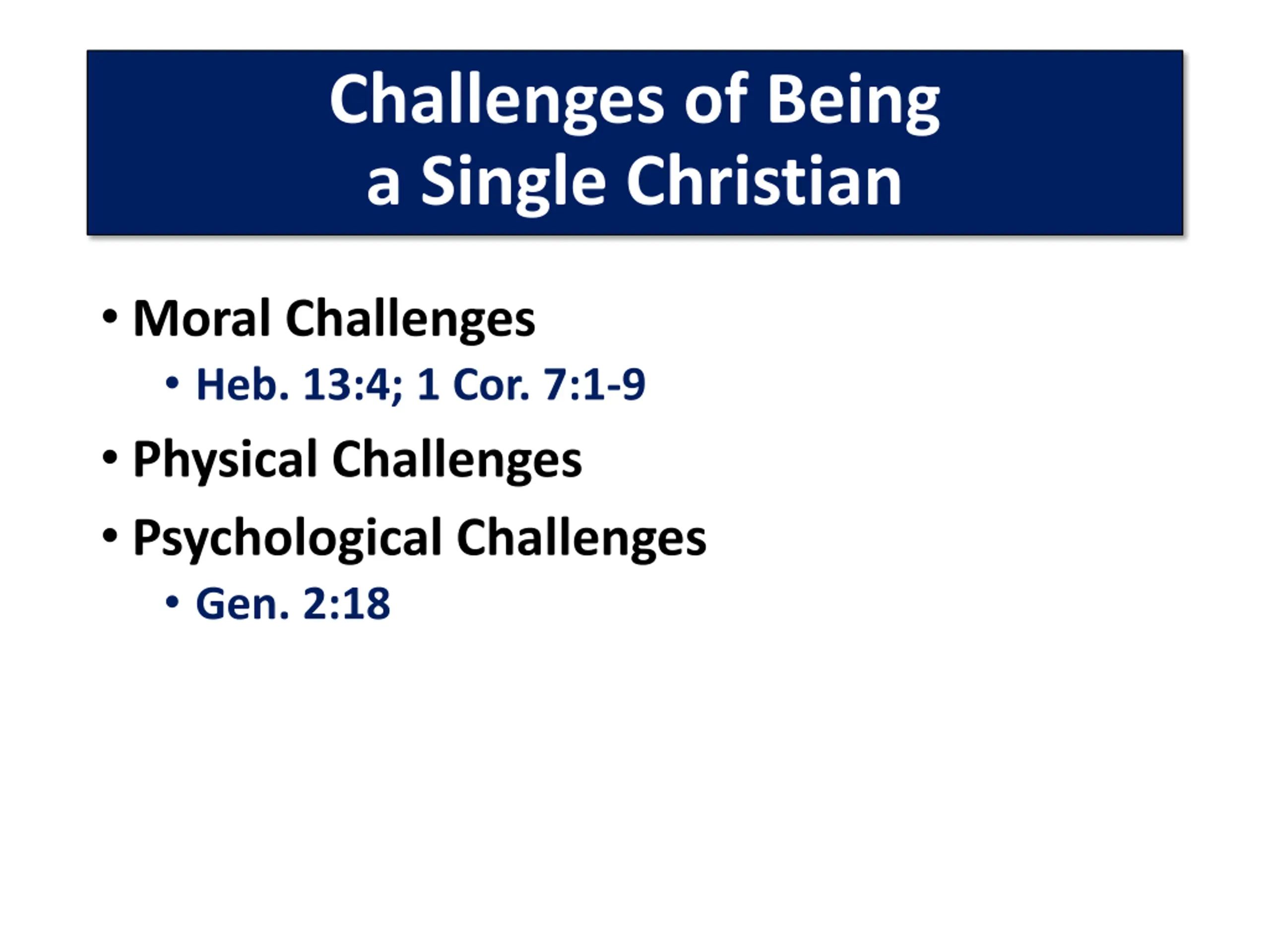 Challenges of Being
a Single Christian

• Moral Challenges
  • Heb. 13:4; 1 Cor. 7:1-9
• Physical Challenges
• Psychological Challenges
  • Gen. 2:18